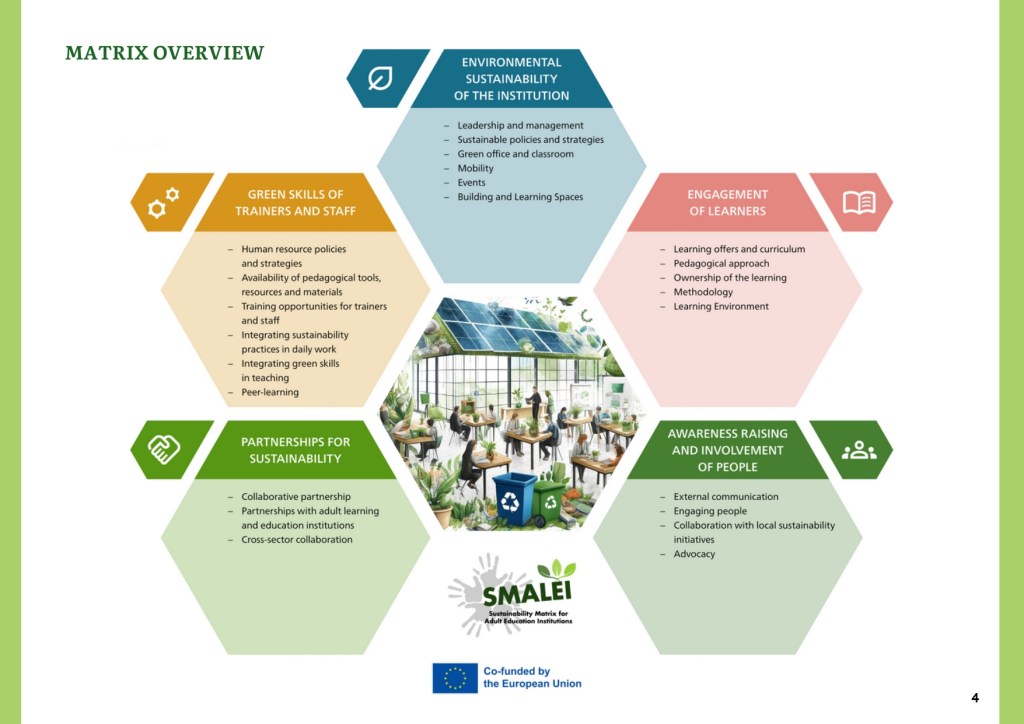 MATRIX OVERVIEW

ENVIRONMENTAL SUSTAINABILITY OF THE INSTITUTION

– Leadership and management
– Sustainable policies and strategies
– Green office and classroom
– Mobility
– Events
– Building and Learning Spaces

GREEN SKILLS OF TRAINERS AND STAFF

– Human resource policies and strategies
– Availability of pedagogical tools, resources and materials
– Training opportunities for trainers and staff
– Integrating sustainability practices in daily work
– Integrating green skills in teaching
– Peer-learning

ENGAGEMENT OF LEARNERS

– Learning offers and curriculum
– Pedagogical approach
– Ownership of the learning
– Methodology
– Learning Environment

PARTNERSHIPS FOR SUSTAINABILITY

– Collaborative partnership
– Partnerships with adult learning and education institutions
– Cross-sector collaboration

AWARENESS RAISING AND INVOLVEMENT OF PEOPLE

– External communication
– Engaging people
– Collaboration with local sustainability initiatives
– Advocacy

SMALEI
Sustainability Matrix for Adult Education Institutions

Co-funded by the European Union

4